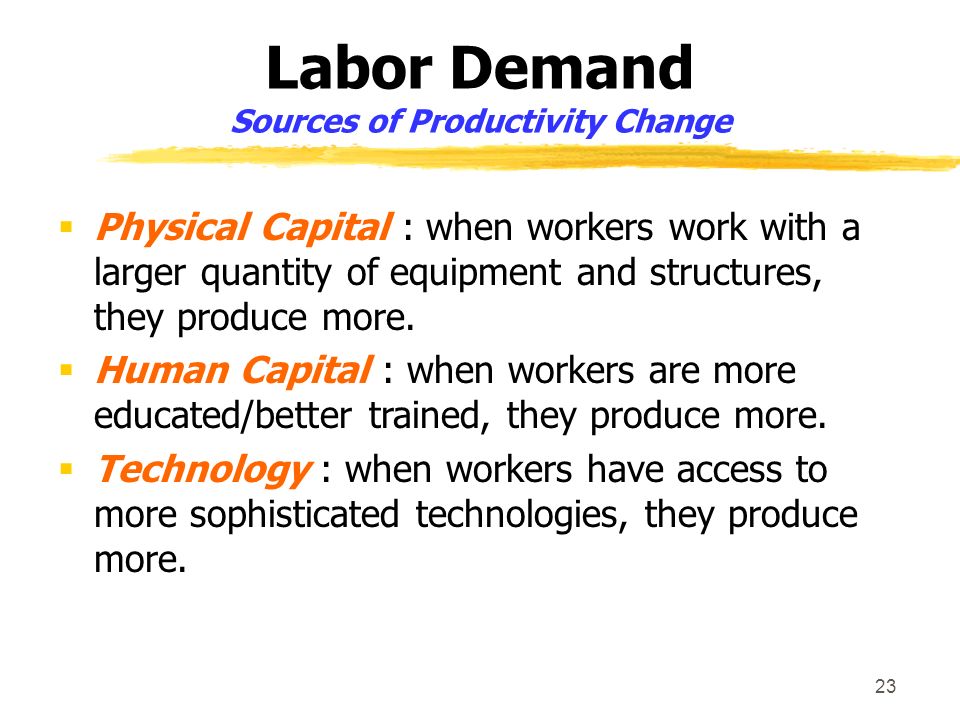 Labor Demand
Sources of Productivity Change

▪ Physical Capital : when workers work with a larger quantity of equipment and structures, they produce more.
▪ Human Capital : when workers are more educated/better trained, they produce more.
▪ Technology : when workers have access to more sophisticated technologies, they produce more.

23